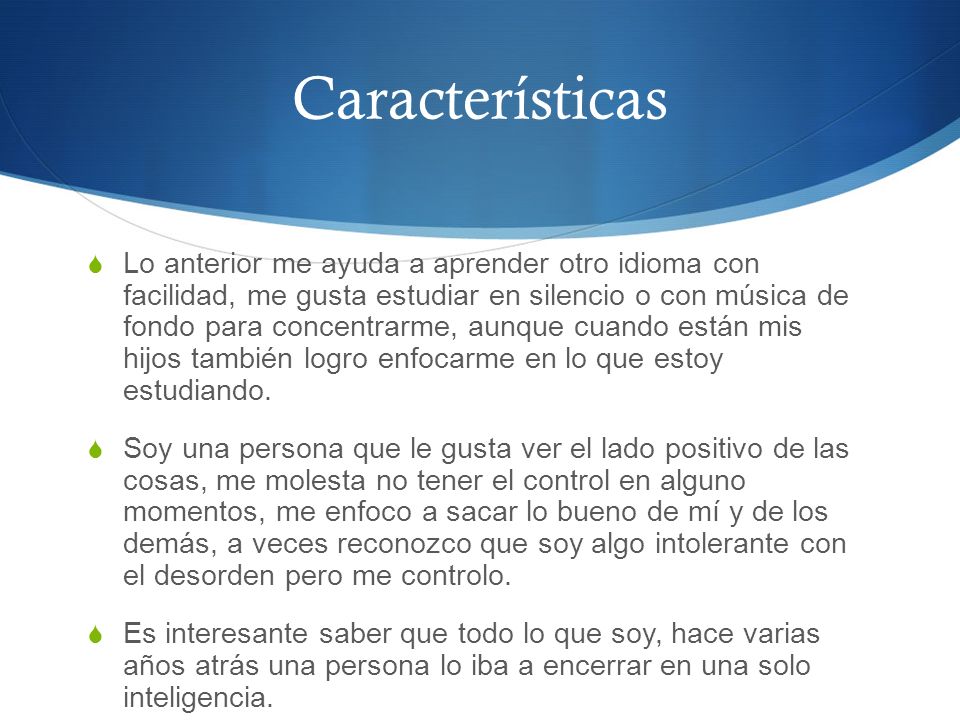 Características

Lo anterior me ayuda a aprender otro idioma con facilidad, me gusta estudiar en silencio o con música de fondo para concentrarme, aunque cuando están mis hijos también logro enfocarme en lo que estoy estudiando.

Soy una persona que le gusta ver el lado positivo de las cosas, me molesta no tener el control en alguno momentos, me enfoco a sacar lo bueno de mí y de los demás, a veces reconozco que soy algo intolerante con el desorden pero me controlo.

Es interesante saber que todo lo que soy, hace varias años atrás una persona lo iba a encerrar en una solo inteligencia.